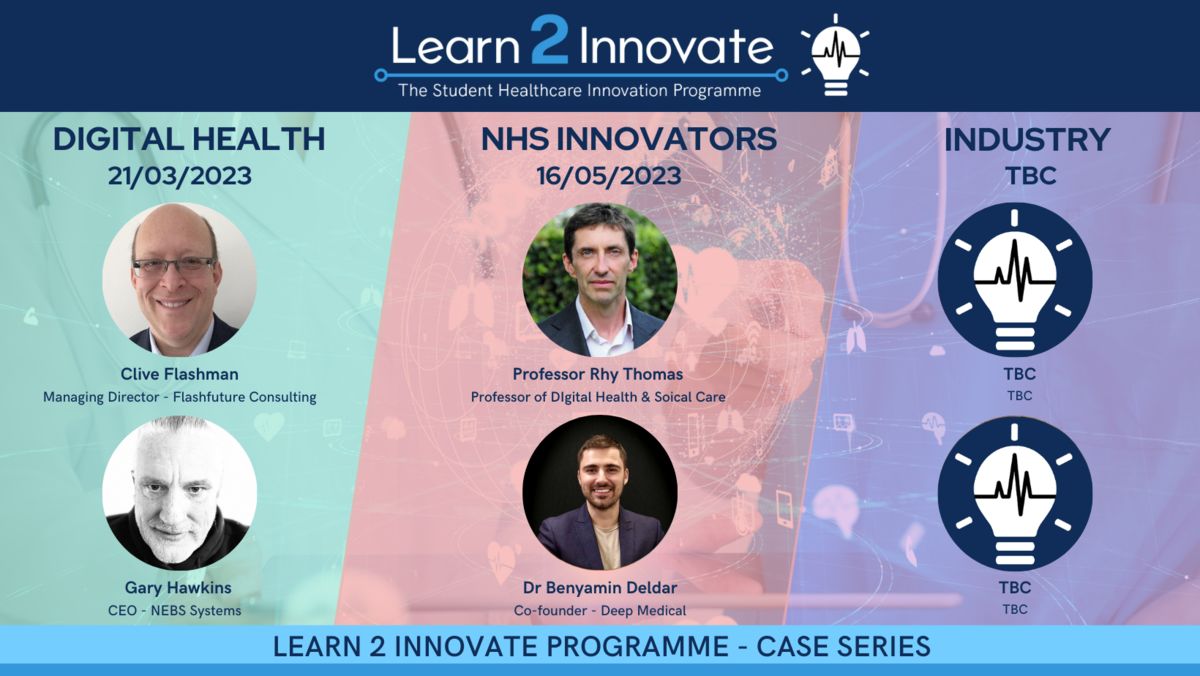 Learn 2 Innovate
The Student Healthcare Innovation Programme

DIGITAL HEALTH
21/03/2023

Clive Flashman
Managing Director - Flashfuture Consulting

Gary Hawkins
CEO - NEBS Systems

NHS INNOVATORS
16/05/2023

Professor Rhy Thomas
Professor of DIgital Health & Soical Care

Dr Benyamin Deldar
Co-founder - Deep Medical

INDUSTRY
TBC

TBC
TBC

TBC
TBC

LEARN 2 INNOVATE PROGRAMME - CASE SERIES